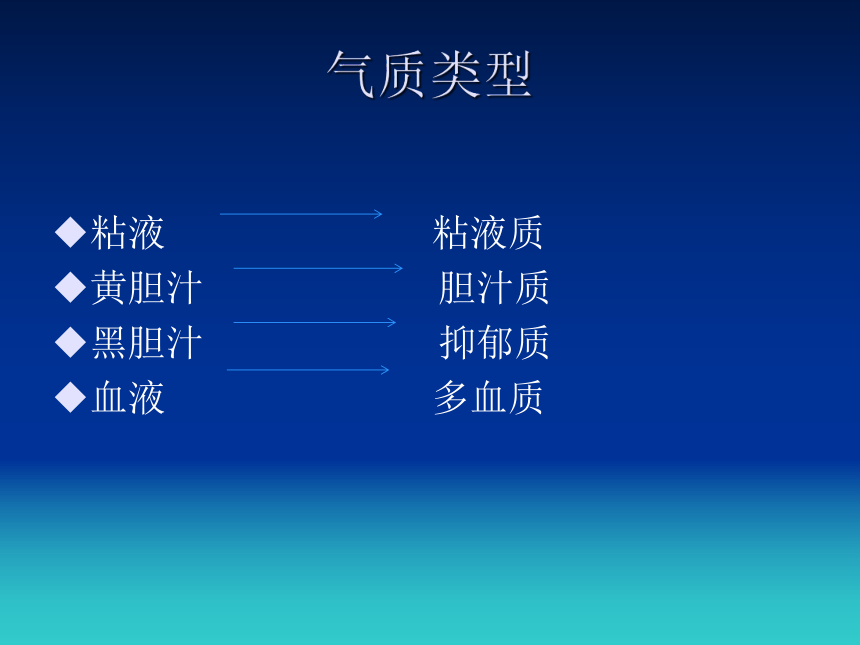 气质类型

◆粘液 粘液质
◆黄胆汁 胆汁质
◆黑胆汁 抑郁质
◆血液 多血质